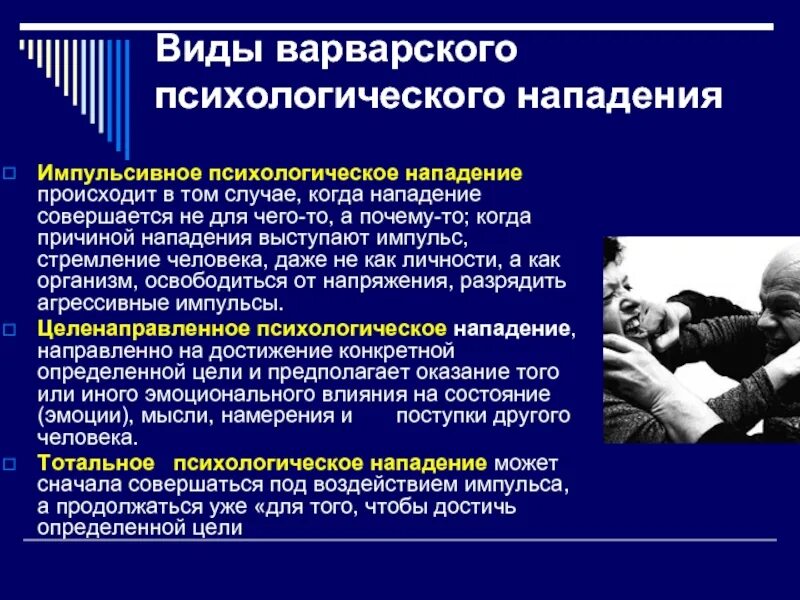 Виды варварского психологического нападения

Импульсивное психологическое нападение происходит в том случае, когда нападение совершается не для чего-то, а почему-то; когда причиной нападения выступают импульс, стремление человека, даже не как личности, а как организм, освободиться от напряжения, разрядить агрессивные импульсы.

Целенаправленное психологическое нападение, направленно на достижение конкретной определенной цели и предполагает оказание того или иного эмоционального влияния на состояние (эмоции), мысли, намерения и поступки другого человека.

Тотальное психологическое нападение может сначала совершаться под воздействием импульса, а продолжаться уже «для того, чтобы достичь определенной цели